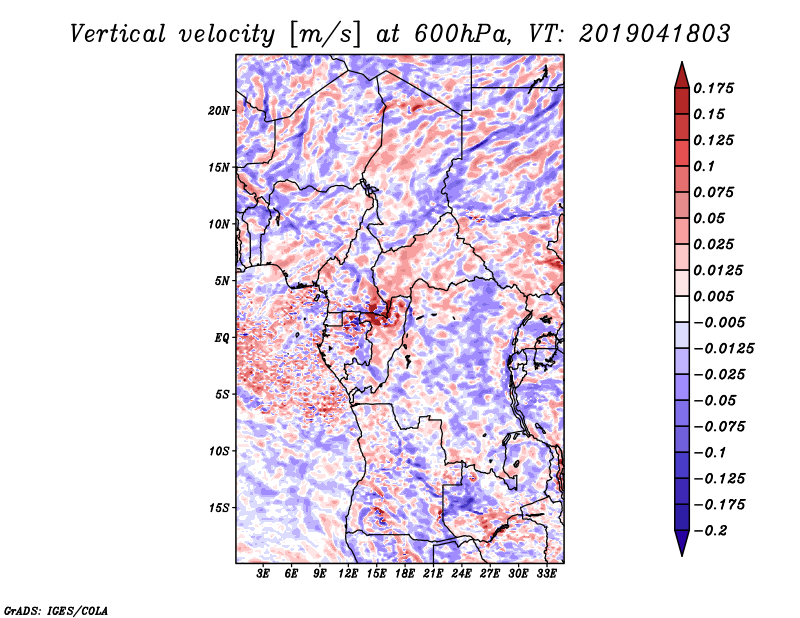 Vertical velocity [m/s] at 600hPa, VT: 2019041803

20N
15N
10N
5N
EQ
5S
10S
15S

3E 6E 9E 12E 15E 18E 21E 24E 27E 30E 33E

0.175
0.15
0.125
0.1
0.075
0.05
0.025
0.0125
0.005
−0.005
−0.0125
−0.025
−0.05
−0.075
−0.1
−0.125
−0.175
−0.2

GrADS: IGES/COLA